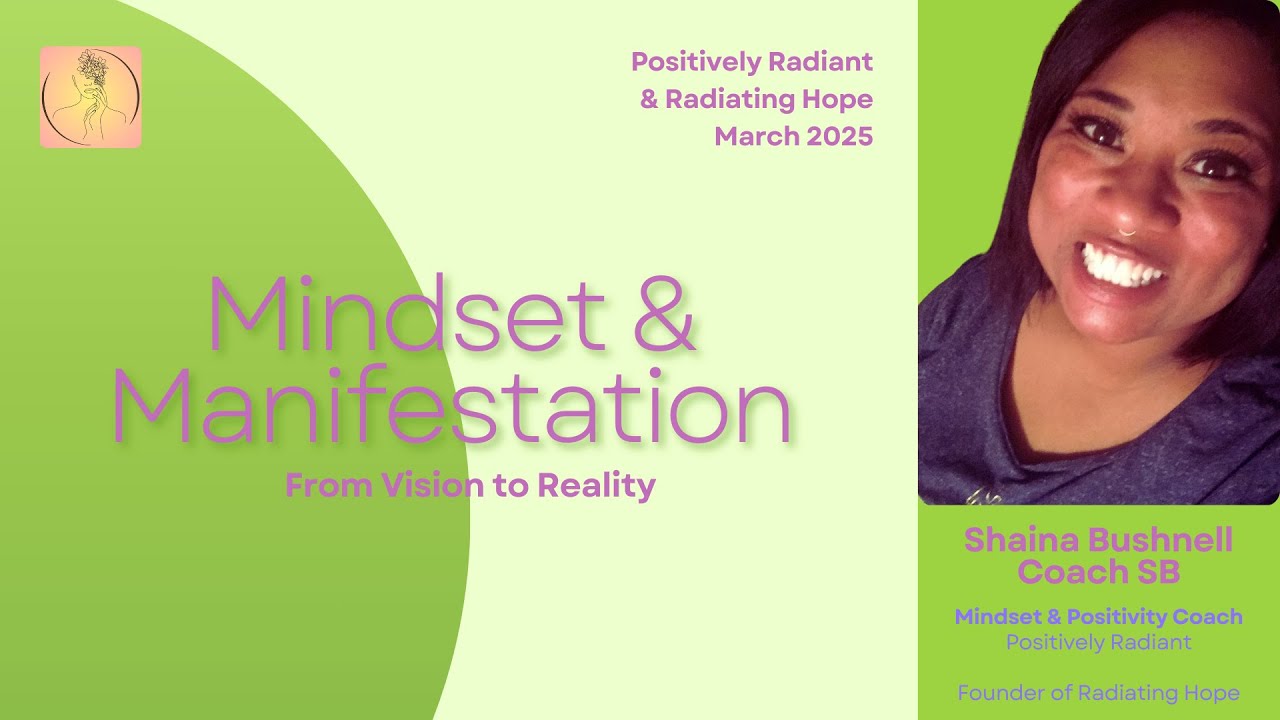 Positively Radiant
& Radiating Hope
March 2025

Mindset & Manifestation

From Vision to Reality

Shaina Bushnell
Coach SB

Mindset & Positivity Coach
Positively Radiant

Founder of Radiating Hope